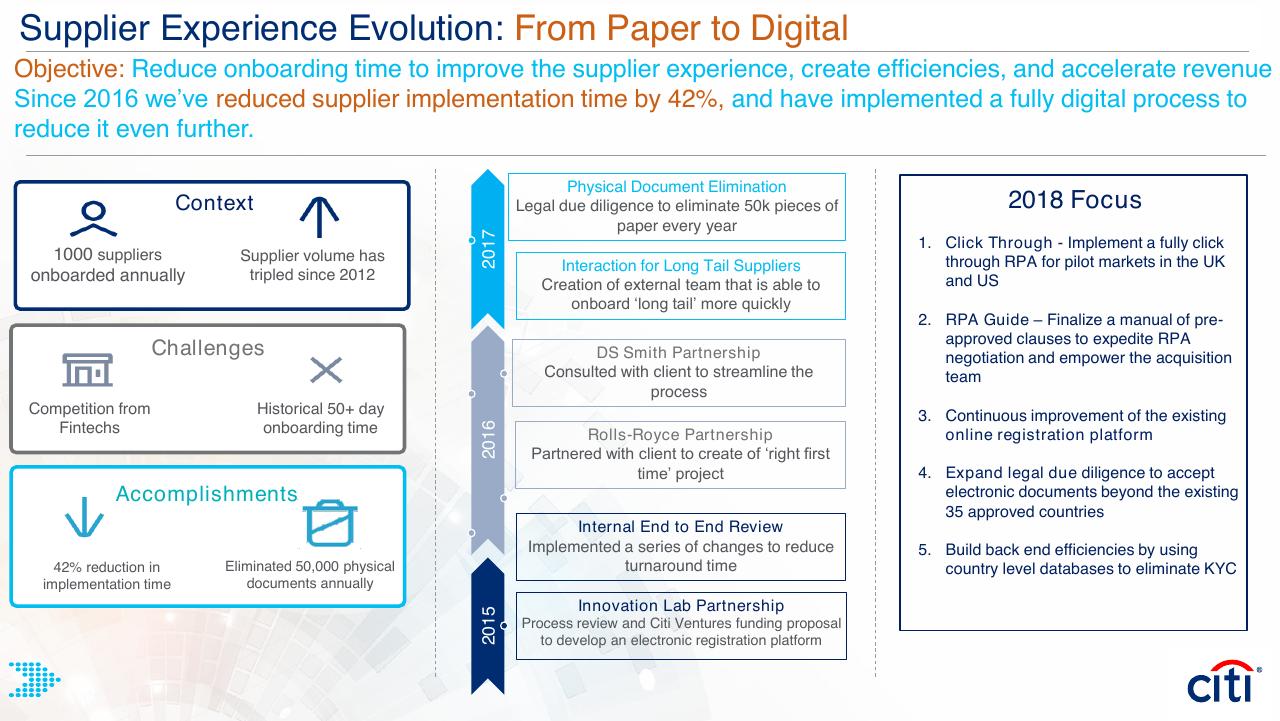 Supplier Experience Evolution: From Paper to Digital

Objective: Reduce onboarding time to improve the supplier experience, create efficiencies, and accelerate revenue
Since 2016 we've reduced supplier implementation time by 42%, and have implemented a fully digital process to reduce it even further.

Context

1000 suppliers onboarded annually

Supplier volume has tripled since 2012

Challenges

Competition from Fintechs

Historical 50+ day onboarding time

Accomplishments

42% reduction in implementation time

Eliminated 50,000 physical documents annually

2017

Physical Document Elimination
Legal due diligence to eliminate 50k pieces of paper every year

Interaction for Long Tail Suppliers
Creation of external team that is able to onboard 'long tail' more quickly

2016

DS Smith Partnership
Consulted with client to streamline the process

Rolls-Royce Partnership
Partnered with client to create of 'right first time' project

Internal End to End Review
Implemented a series of changes to reduce turnaround time

2015

Innovation Lab Partnership
Process review and Citi Ventures funding proposal to develop an electronic registration platform

2018 Focus

1. Click Through - Implement a fully click through RPA for pilot markets in the UK and US

2. RPA Guide – Finalize a manual of pre-approved clauses to expedite RPA negotiation and empower the acquisition team

3. Continuous improvement of the existing online registration platform

4. Expand legal due diligence to accept electronic documents beyond the existing 35 approved countries

5. Build back end efficiencies by using country level databases to eliminate KYC

citi